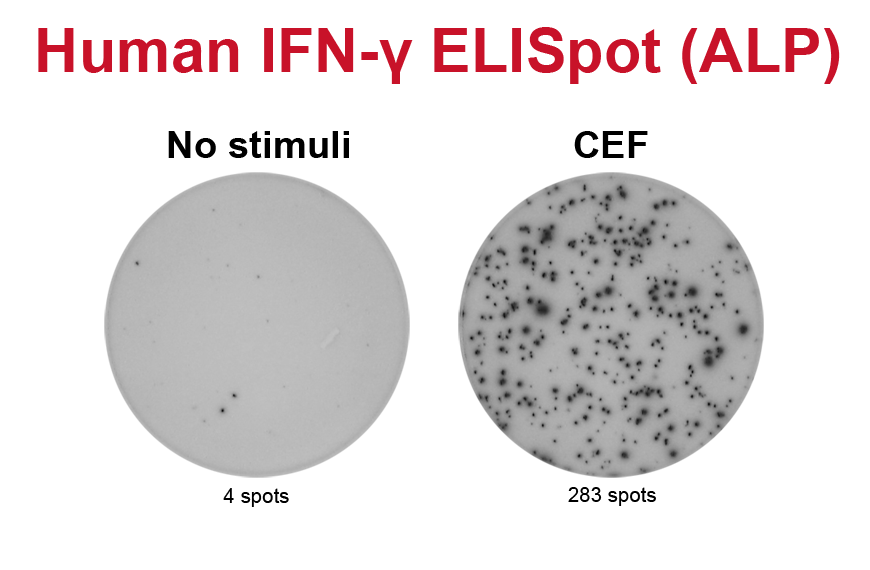 Human IFN-γ ELISpot (ALP)

No stimuli

CEF

4 spots

283 spots